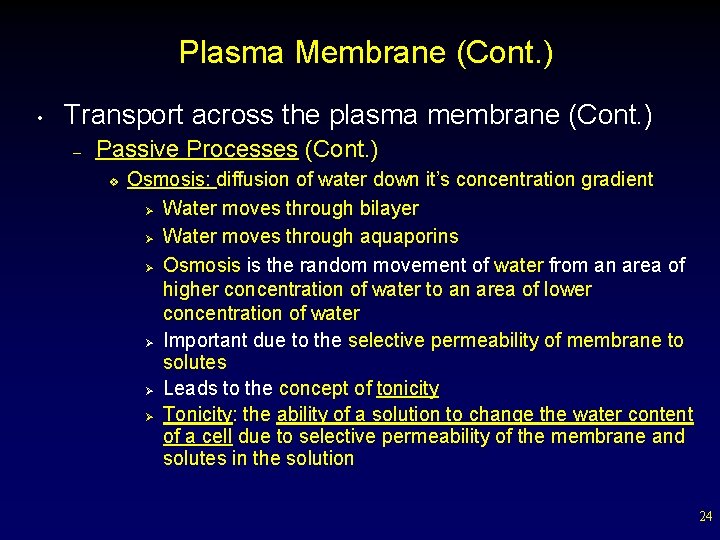 Plasma Membrane (Cont.)

• Transport across the plasma membrane (Cont.)
– Passive Processes (Cont.)
❖ Osmosis: diffusion of water down it's concentration gradient
➢ Water moves through bilayer
➢ Water moves through aquaporins
➢ Osmosis is the random movement of water from an area of higher concentration of water to an area of lower concentration of water
➢ Important due to the selective permeability of membrane to solutes
➢ Leads to the concept of tonicity
➢ Tonicity: the ability of a solution to change the water content of a cell due to selective permeability of the membrane and solutes in the solution

24